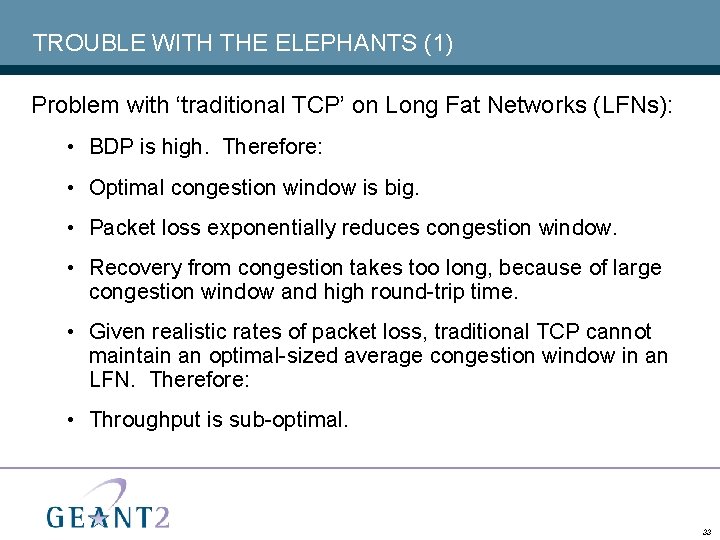 TROUBLE WITH THE ELEPHANTS (1)

Problem with ‘traditional TCP’ on Long Fat Networks (LFNs):

• BDP is high. Therefore:

• Optimal congestion window is big.

• Packet loss exponentially reduces congestion window.

• Recovery from congestion takes too long, because of large congestion window and high round-trip time.

• Given realistic rates of packet loss, traditional TCP cannot maintain an optimal-sized average congestion window in an LFN. Therefore:

• Throughput is sub-optimal.

GEANT2

33